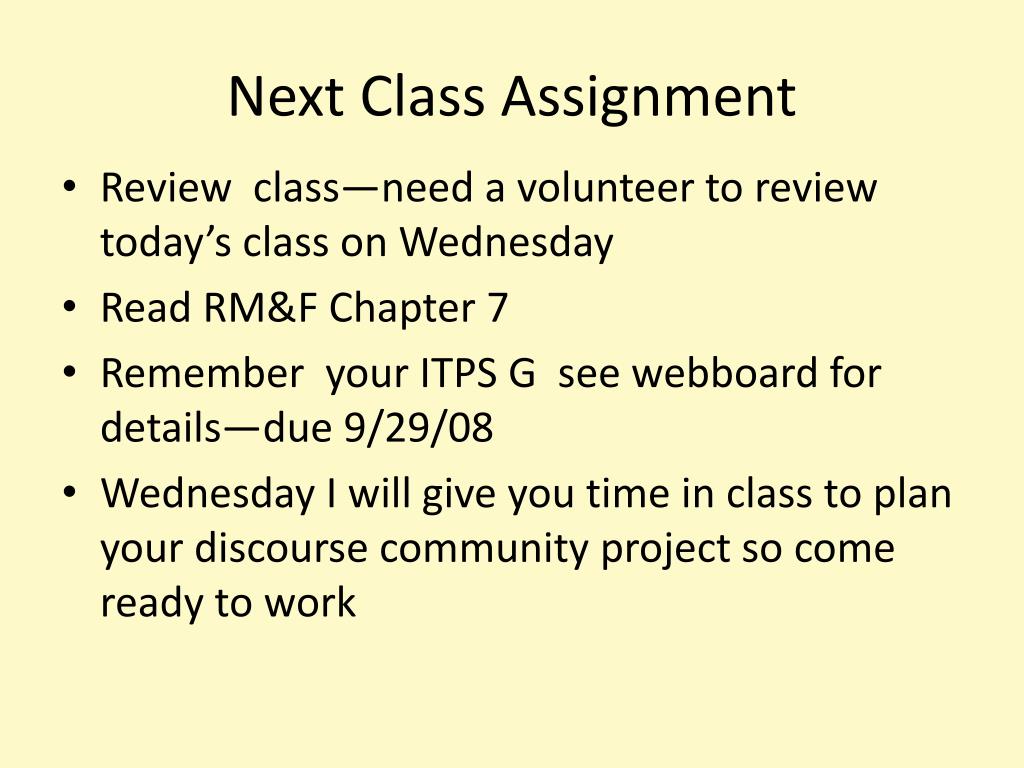 Next Class Assignment

• Review class—need a volunteer to review today's class on Wednesday
• Read RM&F Chapter 7
• Remember your ITPS G see webboard for details—due 9/29/08
• Wednesday I will give you time in class to plan your discourse community project so come ready to work